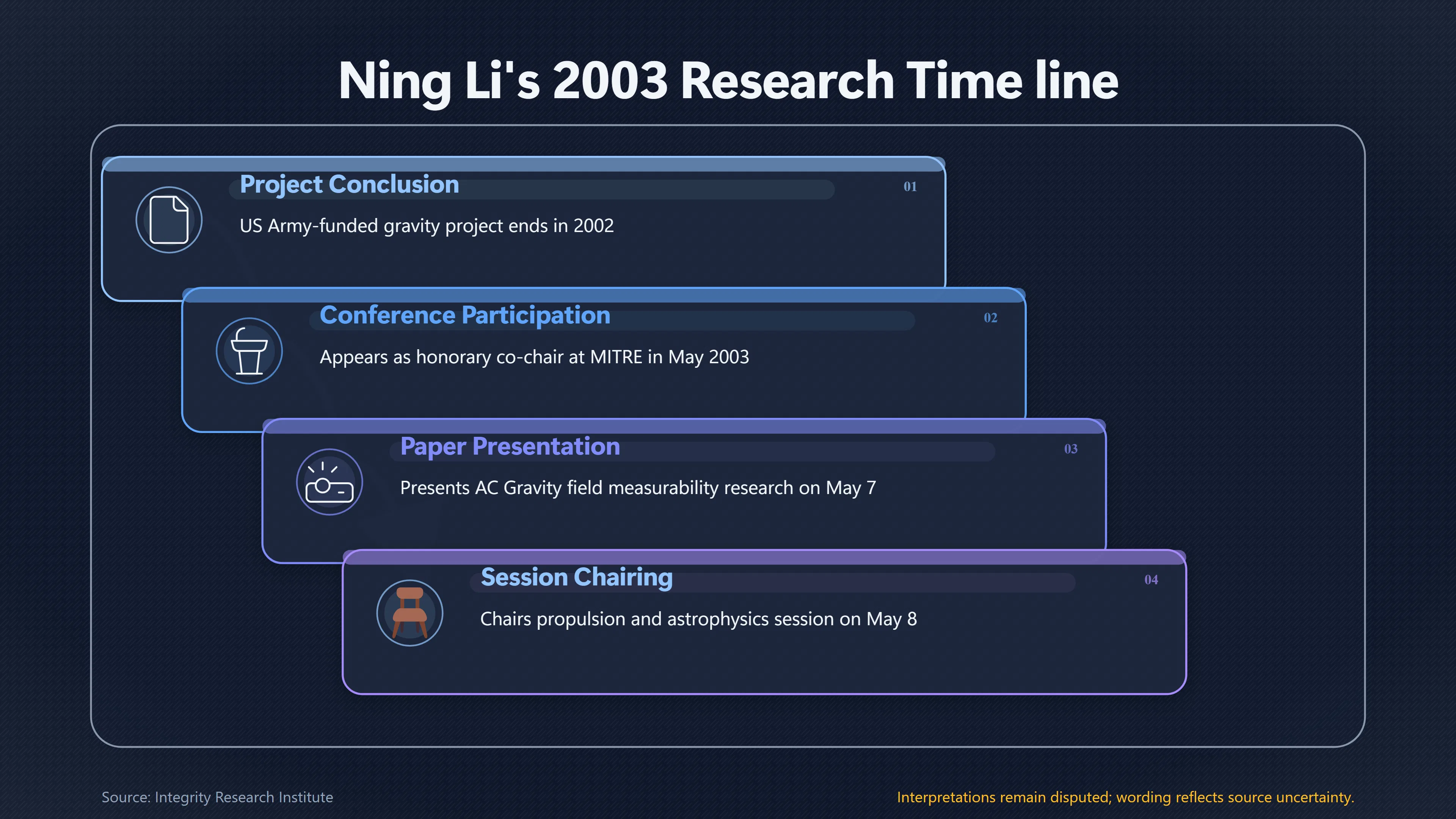 Ning Li's 2003 Research Time line

Project Conclusion

01

US Army-funded gravity project ends in 2002

Conference Participation

02

Appears as honorary co-chair at MITRE in May 2003

Paper Presentation

03

Presents AC Gravity field measurability research on May 7

Session Chairing

04

Chairs propulsion and astrophysics session on May 8

Source: Integrity Research Institute

Interpretations remain disputed; wording reflects source uncertainty.